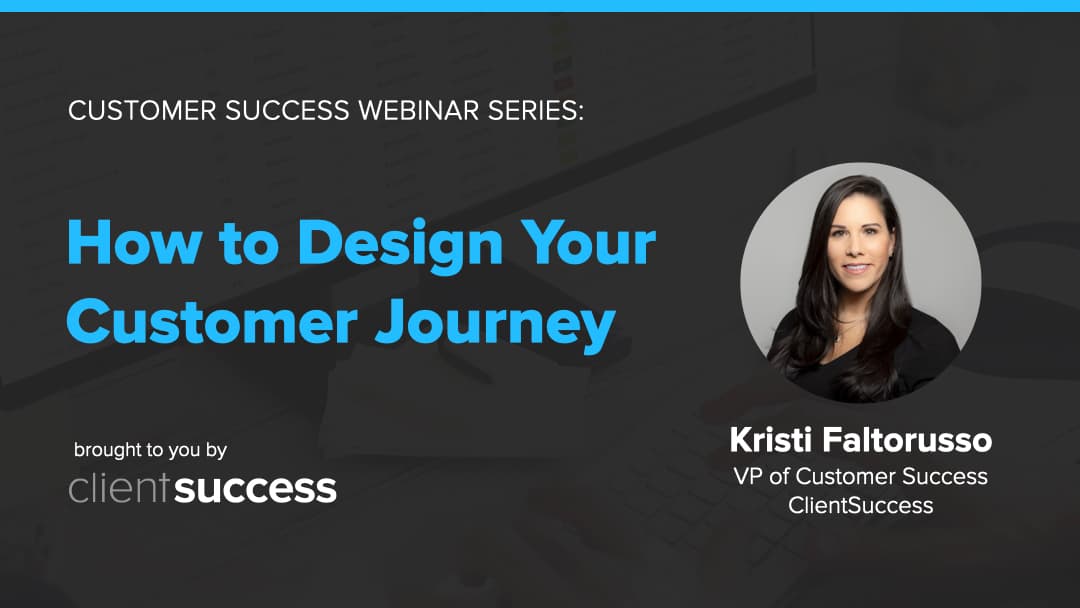 CUSTOMER SUCCESS WEBINAR SERIES:

How to Design Your Customer Journey

brought to you by
clientsuccess

Kristi Faltorusso
VP of Customer Success
ClientSuccess